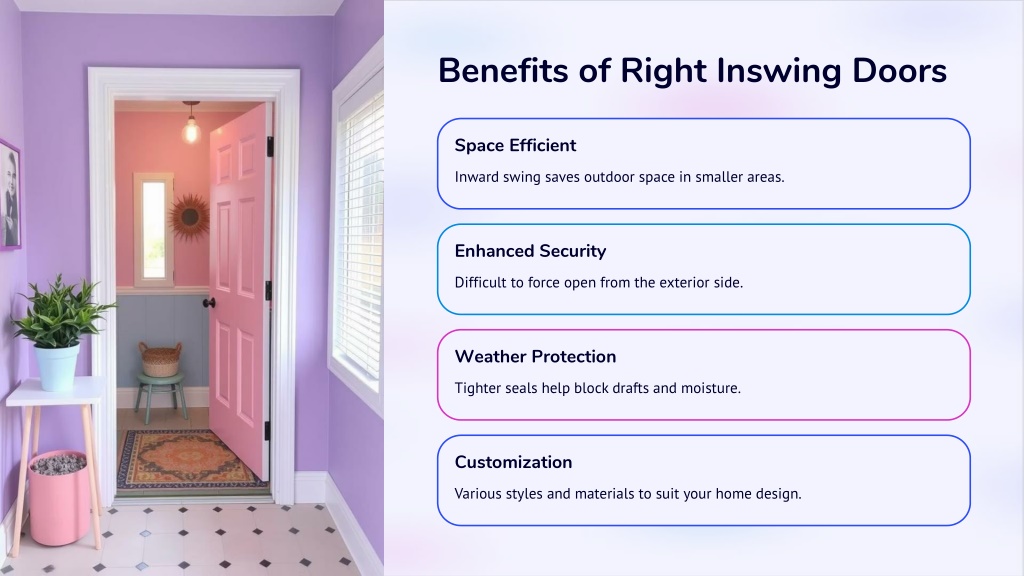 Benefits of Right Inswing Doors

Space Efficient

Inward swing saves outdoor space in smaller areas.

Enhanced Security

Difficult to force open from the exterior side.

Weather Protection

Tighter seals help block drafts and moisture.

Customization

Various styles and materials to suit your home design.